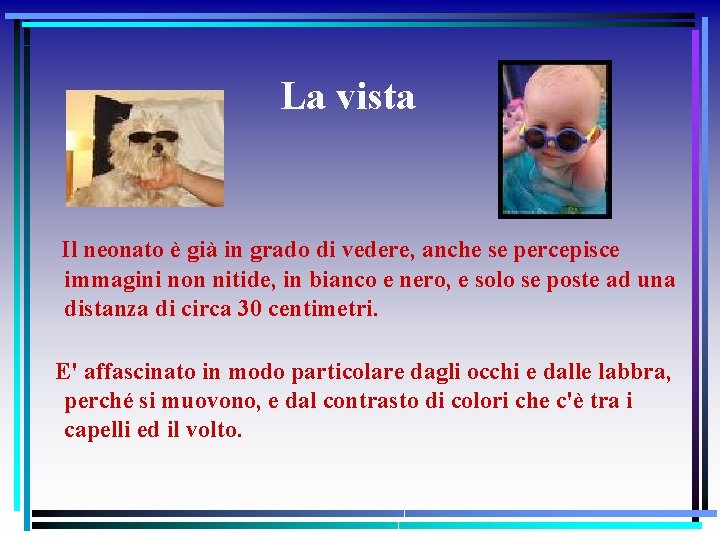 La vista

Il neonato è già in grado di vedere, anche se percepisce immagini non nitide, in bianco e nero, e solo se poste ad una distanza di circa 30 centimetri.

E' affascinato in modo particolare dagli occhi e dalle labbra, perché si muovono, e dal contrasto di colori che c'è tra i capelli ed il volto.